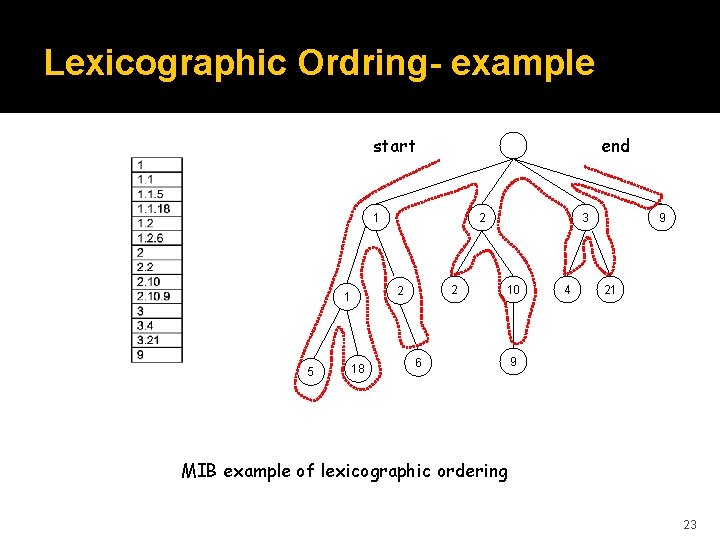 Lexicographic Ordring- example

| 1 |
|---|
| 1.1 |
| 1.1.5 |
| 1.1.18 |
| 1.2 |
| 1.2.6 |
| 2 |
| 2.2 |
| 2.10 |
| 2.10.9 |
| 3 |
| 3.4 |
| 3.21 |
| 9 |

start

end

1

2

3

9

1

2

2

10

4

21

5

18

6

9

MIB example of lexicographic ordering

23